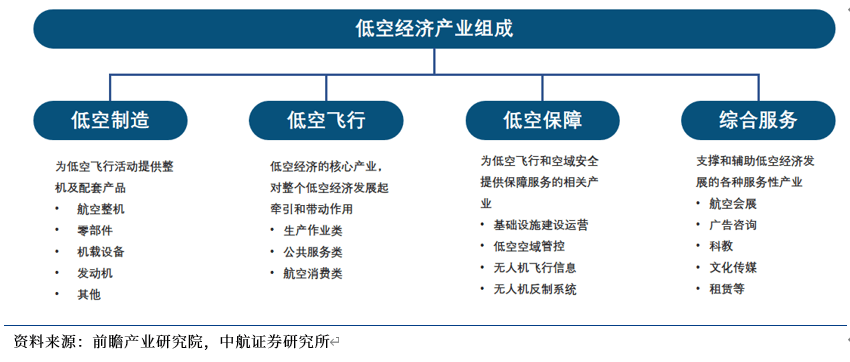 低空经济产业组成

低空制造

为低空飞行活动提供整机及配套产品
• 航空整机
• 零部件
• 机载设备
• 发动机
• 其他

低空飞行

低空经济的核心产业，对整个低空经济发展起牵引和带动作用
• 生产作业类
• 公共服务类
• 航空消费类

低空保障

为低空飞行和空域安全提供保障服务的相关产业
• 基础设施建设运营
• 低空空域管控
• 无人机飞行信息
• 无人机反制系统

综合服务

支撑和辅助低空经济发展的各种服务性产业
• 航空会展
• 广告咨询
• 科教
• 文化传媒
• 租赁等

资料来源：前瞻产业研究院，中航证券研究所